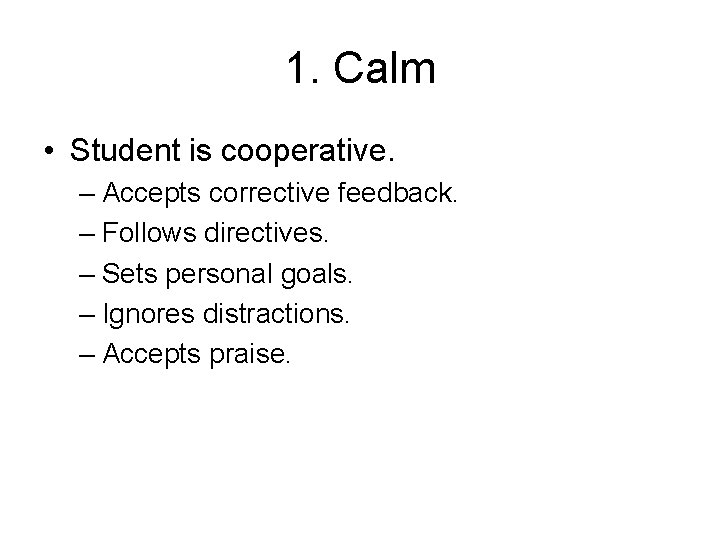 1. Calm

• Student is cooperative.
  – Accepts corrective feedback.
  – Follows directives.
  – Sets personal goals.
  – Ignores distractions.
  – Accepts praise.